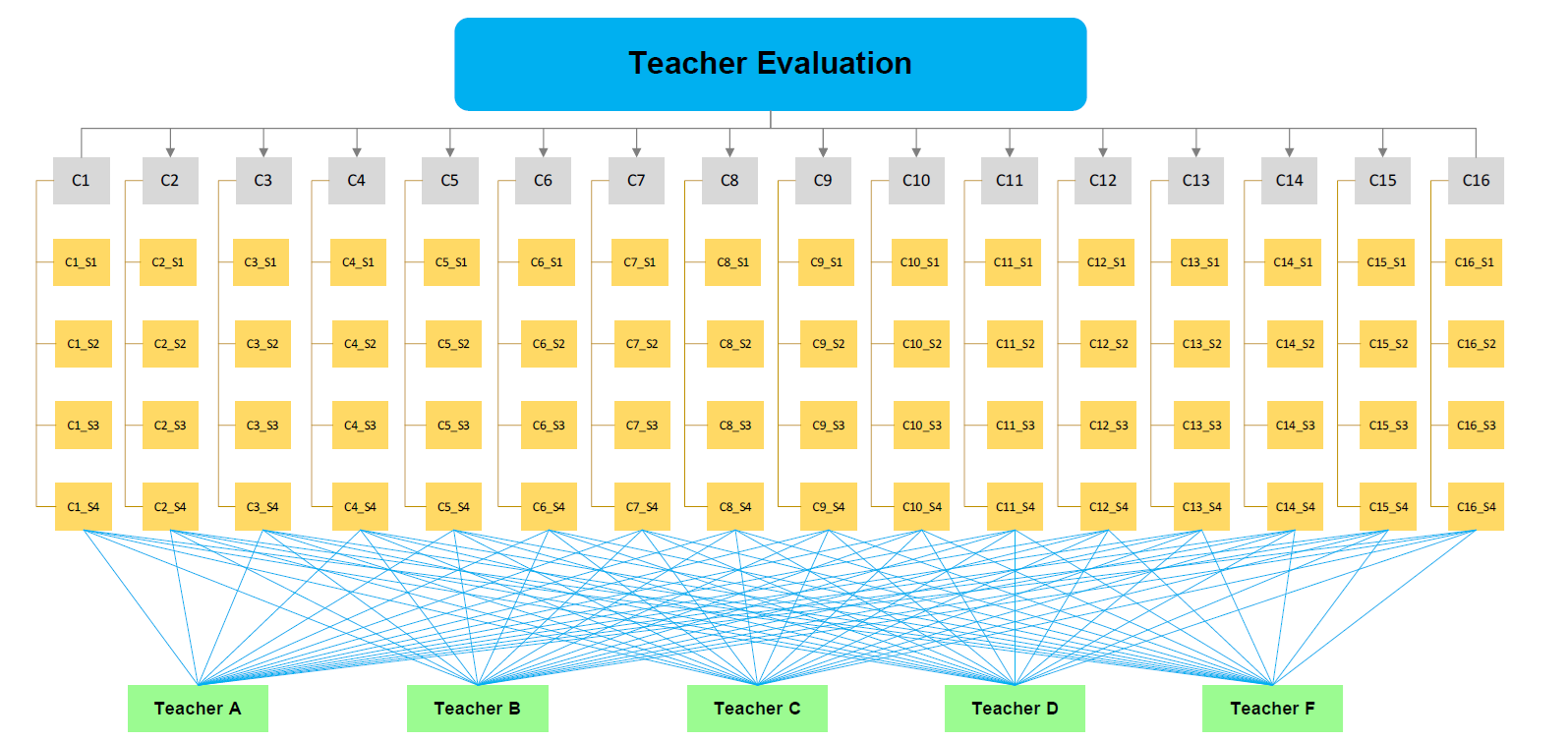 Teacher Evaluation

C1
C1_S1
C1_S2
C1_S3
C1_S4

C2
C2_S1
C2_S2
C2_S3
C2_S4

C3
C3_S1
C3_S2
C3_S3
C3_S4

C4
C4_S1
C4_S2
C4_S3
C4_S4

C5
C5_S1
C5_S2
C5_S3
C5_S4

C6
C6_S1
C6_S2
C6_S3
C6_S4

C7
C7_S1
C7_S2
C7_S3
C7_S4

C8
C8_S1
C8_S2
C8_S3
C8_S4

C9
C9_S1
C9_S2
C9_S3
C9_S4

C10
C10_S1
C10_S2
C10_S3
C10_S4

C11
C11_S1
C11_S2
C11_S3
C11_S4

C12
C12_S1
C12_S2
C12_S3
C12_S4

C13
C13_S1
C13_S2
C13_S3
C13_S4

C14
C14_S1
C14_S2
C14_S3
C14_S4

C15
C15_S1
C15_S2
C15_S3
C15_S4

C16
C16_S1
C16_S2
C16_S3
C16_S4

Teacher A
Teacher B
Teacher C
Teacher D
Teacher F